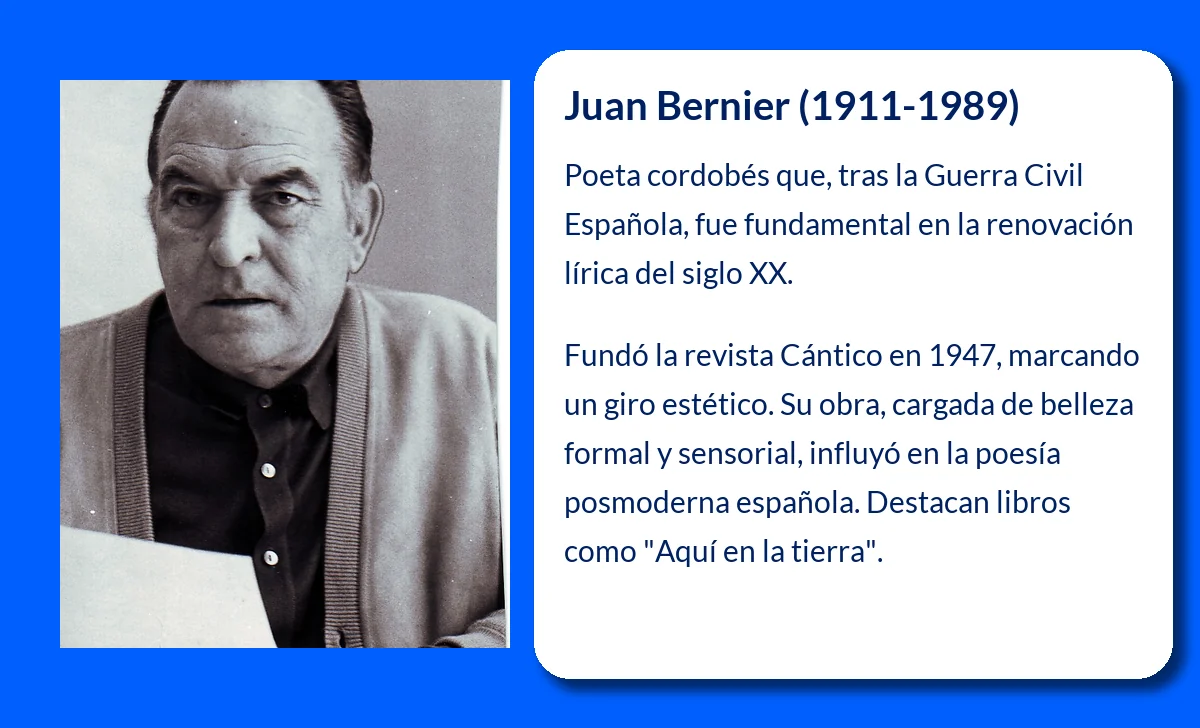 Juan Bernier (1911-1989)

Poeta cordobés que, tras la Guerra Civil Española, fue fundamental en la renovación lírica del siglo XX.

Fundó la revista Cántico en 1947, marcando un giro estético. Su obra, cargada de belleza formal y sensorial, influyó en la poesía posmoderna española. Destacan libros como "Aquí en la tierra".